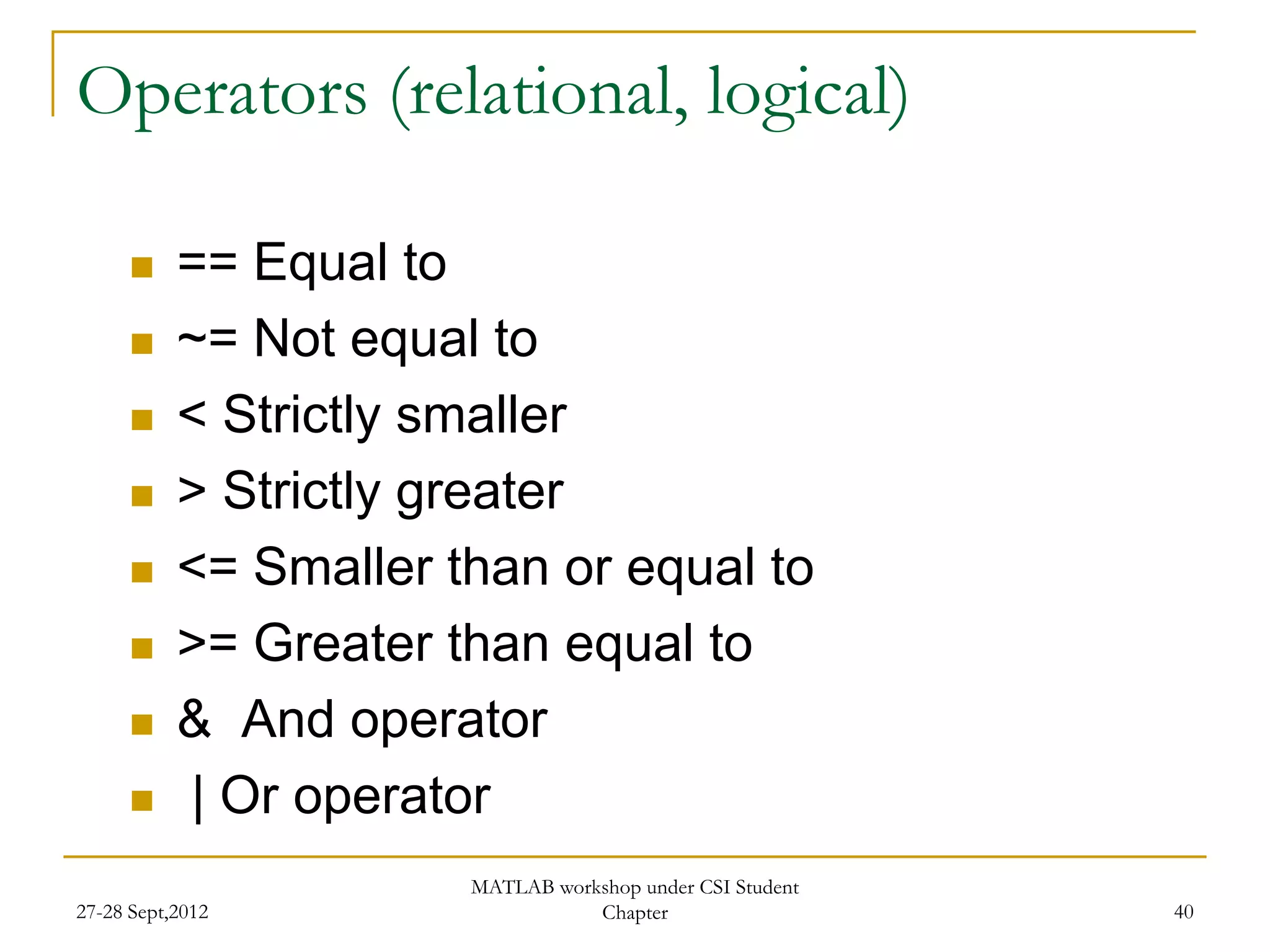 Operators (relational, logical)

- == Equal to
- ~= Not equal to
- < Strictly smaller
- > Strictly greater
- <= Smaller than or equal to
- >= Greater than equal to
- & And operator
- | Or operator

27-28 Sept,2012

MATLAB workshop under CSI Student Chapter

40